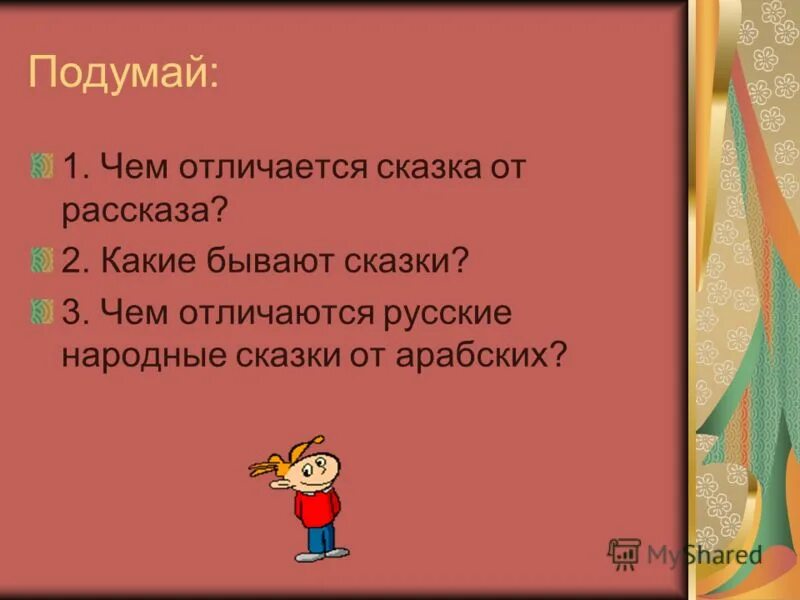 Подумай:

1. Чем отличается сказка от рассказа?

2. Какие бывают сказки?

3. Чем отличаются русские народные сказки от арабских?

MyShared